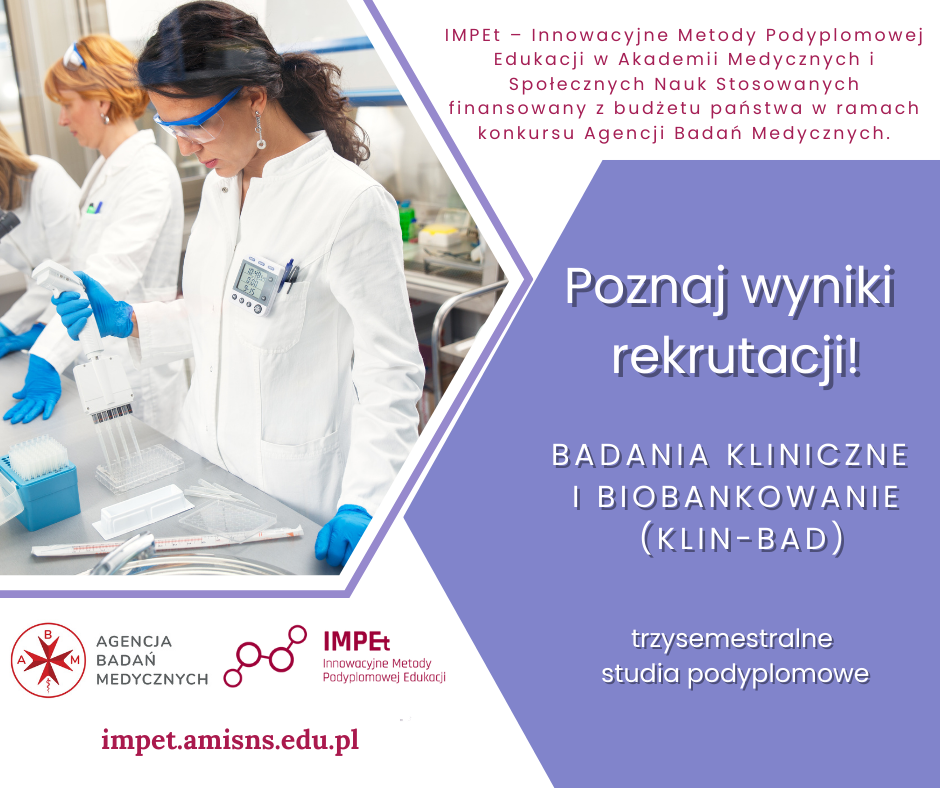 IMPEt – Innowacyjne Metody Podyplomowej Edukacji w Akademii Medycznych i Społecznych Nauk Stosowanych finansowany z budżetu państwa w ramach konkursu Agencji Badań Medycznych.

Poznaj wyniki rekrutacji!

BADANIA KLINICZNE I BIOBANKOWANIE (KLIN-BAD)

trzysemestralne studia podyplomowe

A B M

AGENCJA BADAŃ MEDYCZNYCH

IMPEt
Innowacyjne Metody Podyplomowej Edukacji

impet.amisns.edu.pl